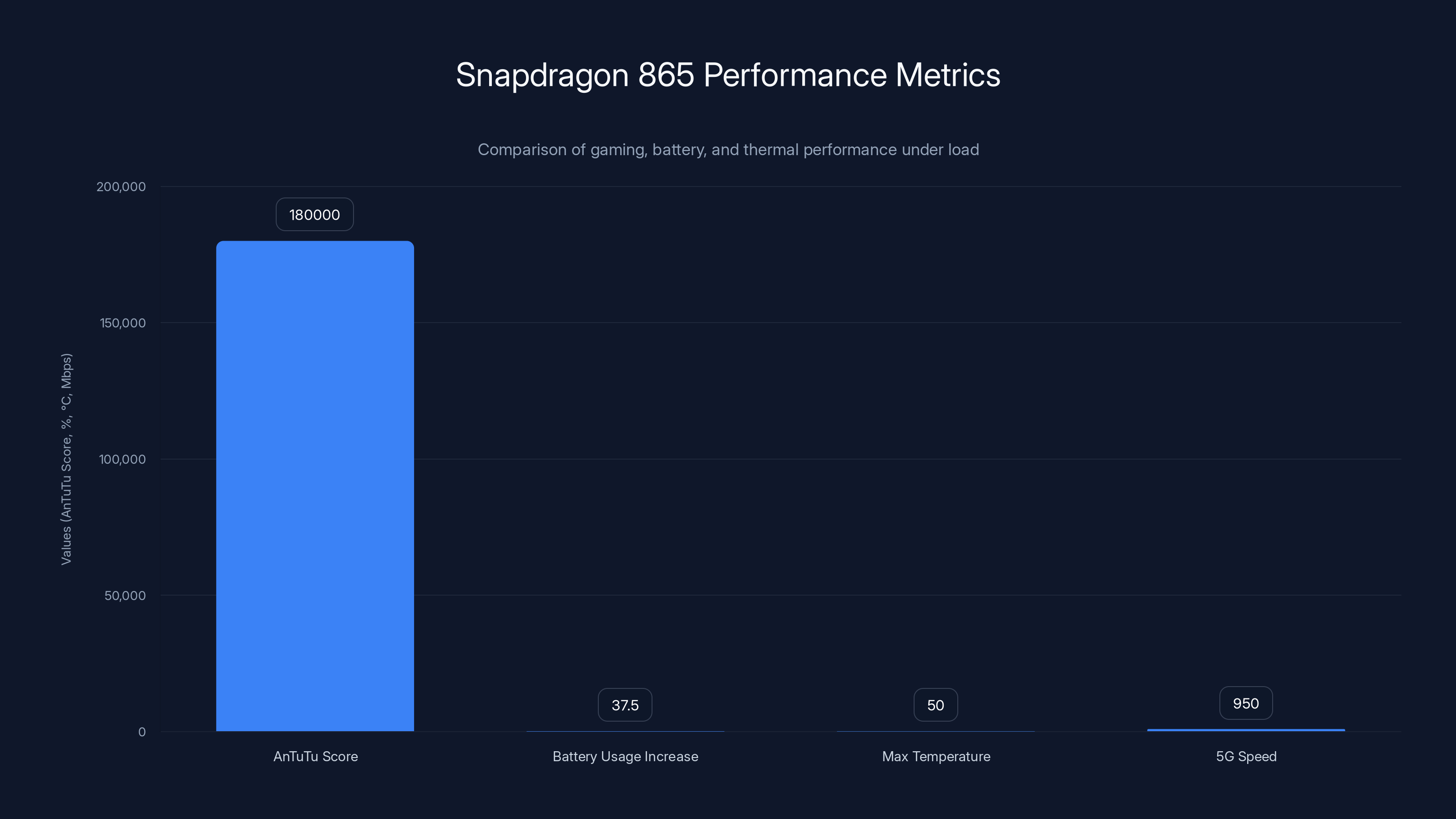 Snapdragon 865 Performance Metrics

Comparison of gaming, battery, and thermal performance under load

Values (AnTuTu Score, %, °C, Mbps)

200,000
150,000
100,000
50,000
0

180000
37.5
50
950

AnTuTu Score
Battery Usage Increase
Max Temperature
5G Speed